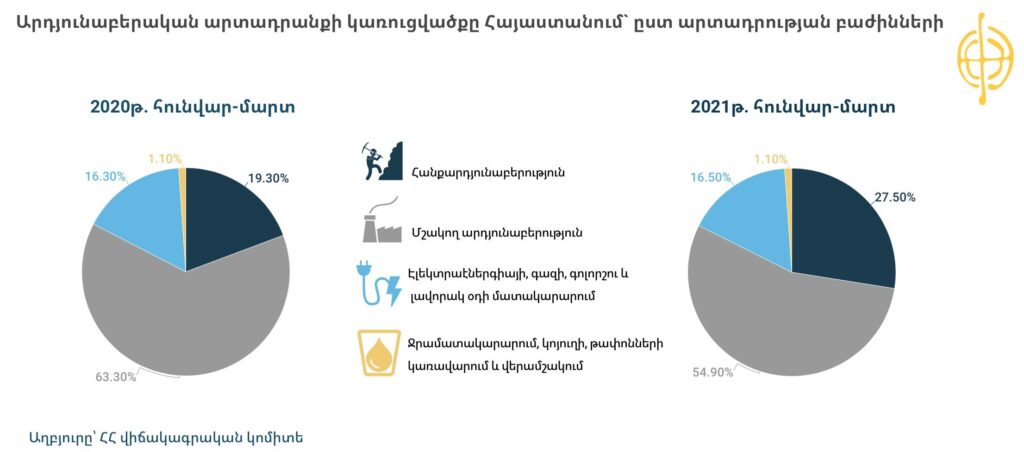 Արդյունաբերական արտադրանքի կառուցվածքը Հայաստանում՝ ըստ արտադրության բաժինների

2020թ. հունվար-մարտ

1.10%
16.30%
19.30%
63.30%

Հանքարդյունաբերություն

Մշակող արդյունաբերություն

Էլեկտրաէներգիայի, գազի, գոլորշու և լավորակ օդի մատակարարում

Ջրամատակարարում, կոյուղի, թափոնների կառավարում և վերամշակում

2021թ. հունվար-մարտ

1.10%
16.50%
27.50%
54.90%

Աղբյուրը՝ ՀՀ վիճակագրական կոմիտե